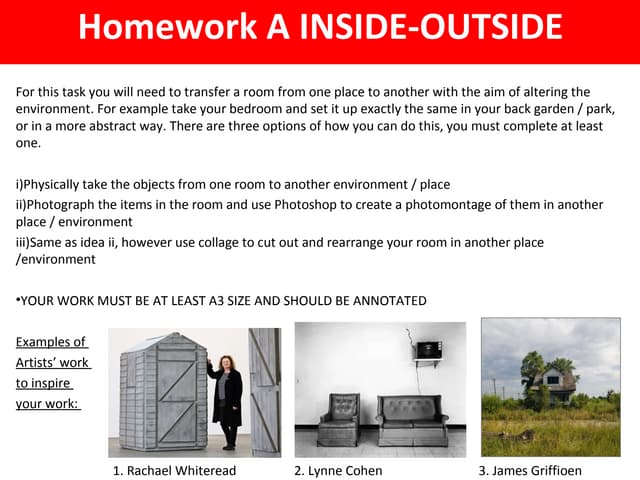 Homework A INSIDE-OUTSIDE

For this task you will need to transfer a room from one place to another with the aim of altering the environment. For example take your bedroom and set it up exactly the same in your back garden / park, or in a more abstract way. There are three options of how you can do this, you must complete at least one.

i)Physically take the objects from one room to another environment / place
ii)Photograph the items in the room and use Photoshop to create a photomontage of them in another place / environment
iii)Same as idea ii, however use collage to cut out and rearrange your room in another place /environment

•YOUR WORK MUST BE AT LEAST A3 SIZE AND SHOULD BE ANNOTATED

Examples of Artists' work to inspire your work:

1. Rachael Whiteread

2. Lynne Cohen

3. James Griffioen